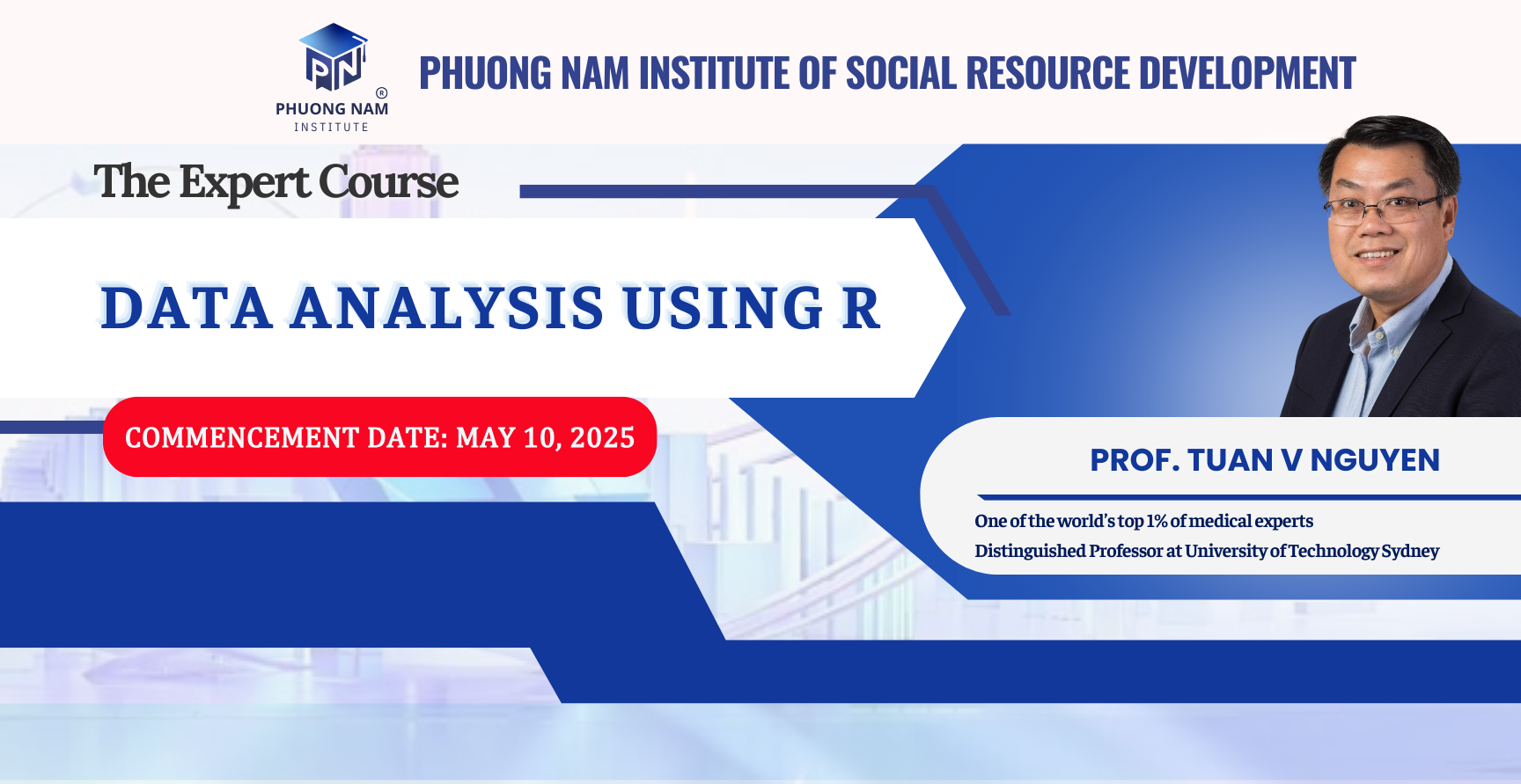 PN ®
PHUONG NAM
INSTITUTE

PHUONG NAM INSTITUTE OF SOCIAL RESOURCE DEVELOPMENT

The Expert Course

DATA ANALYSIS USING R

COMMENCEMENT DATE: MAY 10, 2025

PROF. TUAN V NGUYEN

One of the world's top 1% of medical experts
Distinguished Professor at University of Technology Sydney